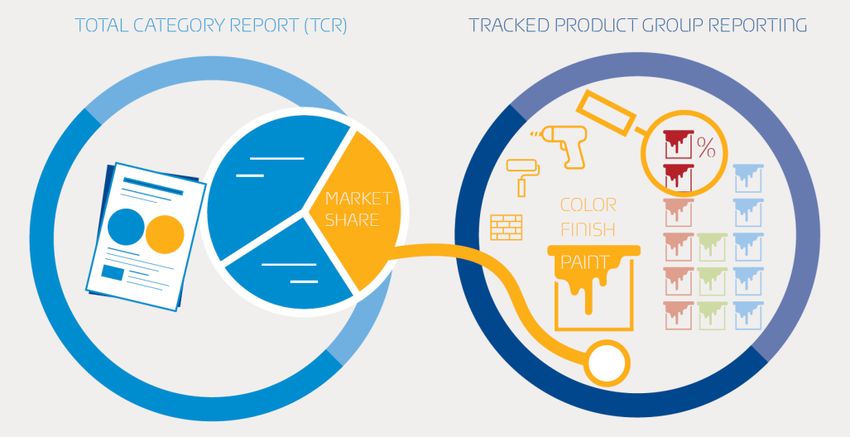 TOTAL CATEGORY REPORT (TCR)

TRACKED PRODUCT GROUP REPORTING

MARKET SHARE

%

COLOR

FINISH

PAINT